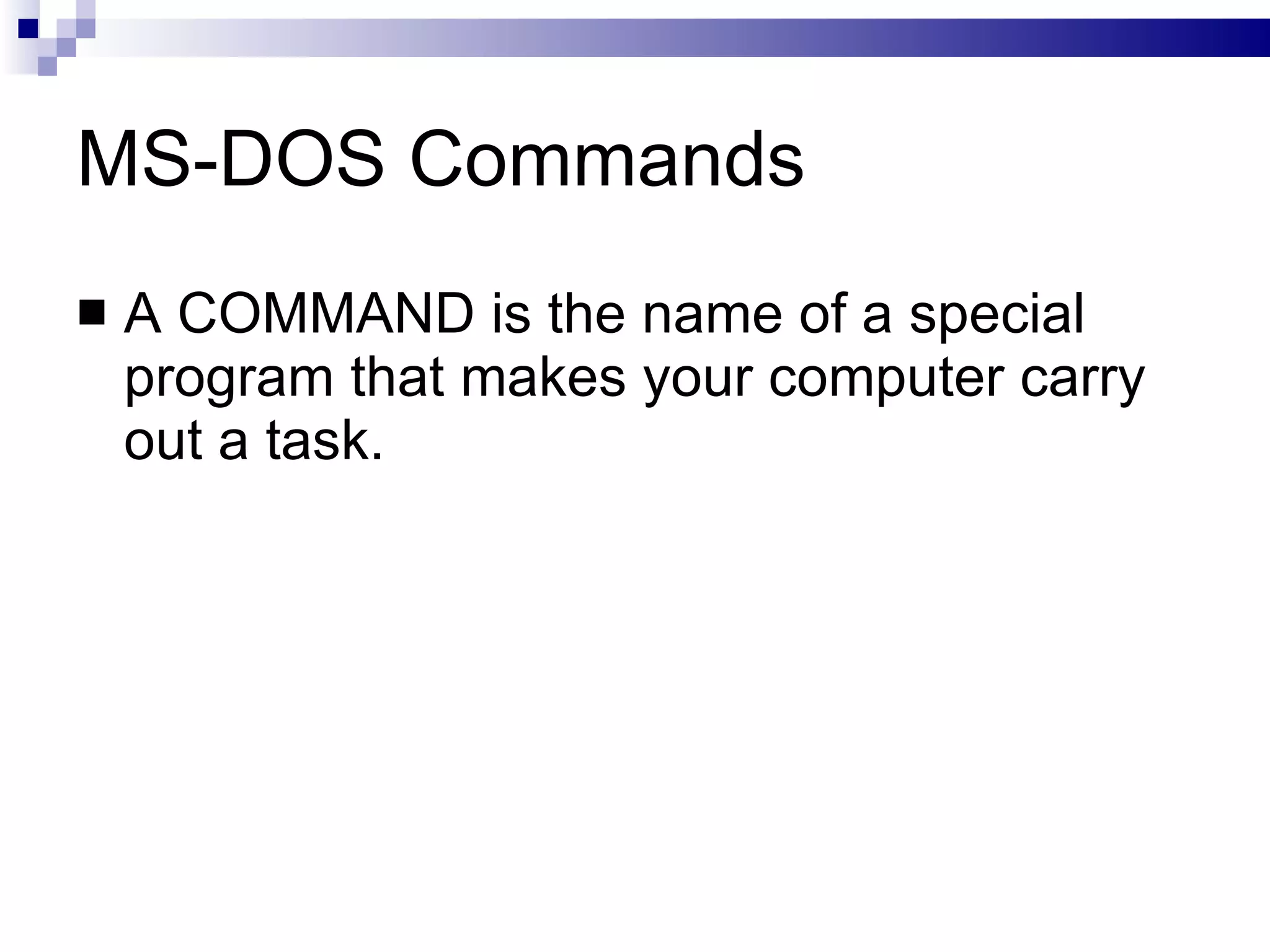 MS-DOS Commands

■ A COMMAND is the name of a special program that makes your computer carry out a task.